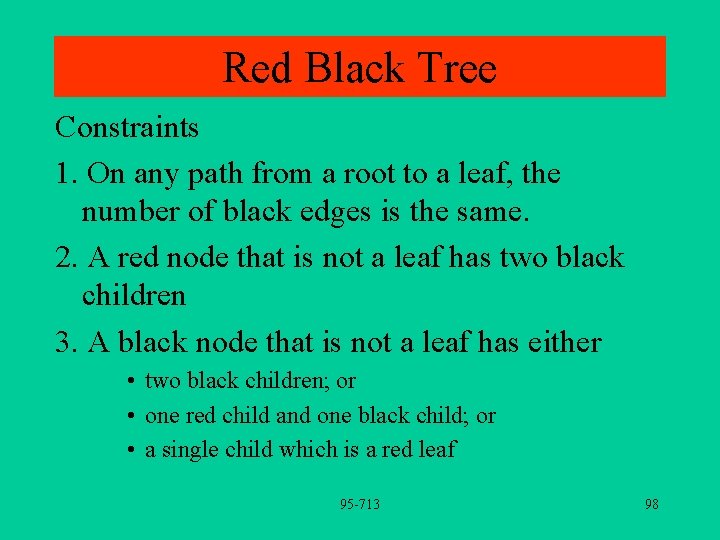 Red Black Tree

Constraints

1. On any path from a root to a leaf, the number of black edges is the same.

2. A red node that is not a leaf has two black children

3. A black node that is not a leaf has either

• two black children; or
• one red child and one black child; or
• a single child which is a red leaf

95-713

98